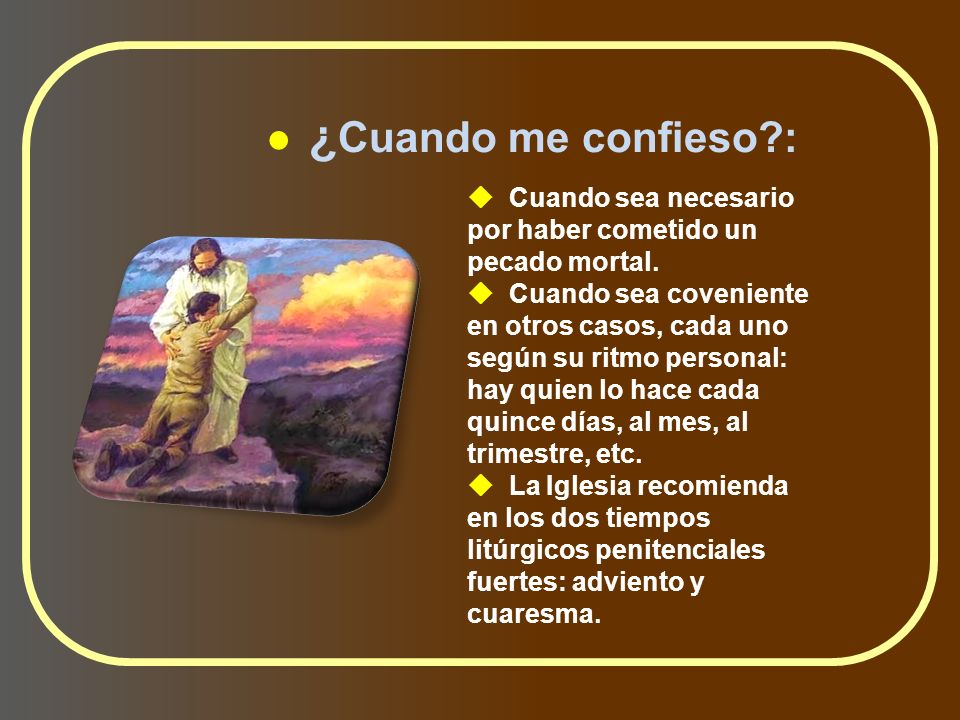 ● ¿Cuando me confieso?:

◆ Cuando sea necesario por haber cometido un pecado mortal.
◆ Cuando sea coveniente en otros casos, cada uno según su ritmo personal: hay quien lo hace cada quince días, al mes, al trimestre, etc.
◆ La Iglesia recomienda en los dos tiempos litúrgicos penitenciales fuertes: adviento y cuaresma.